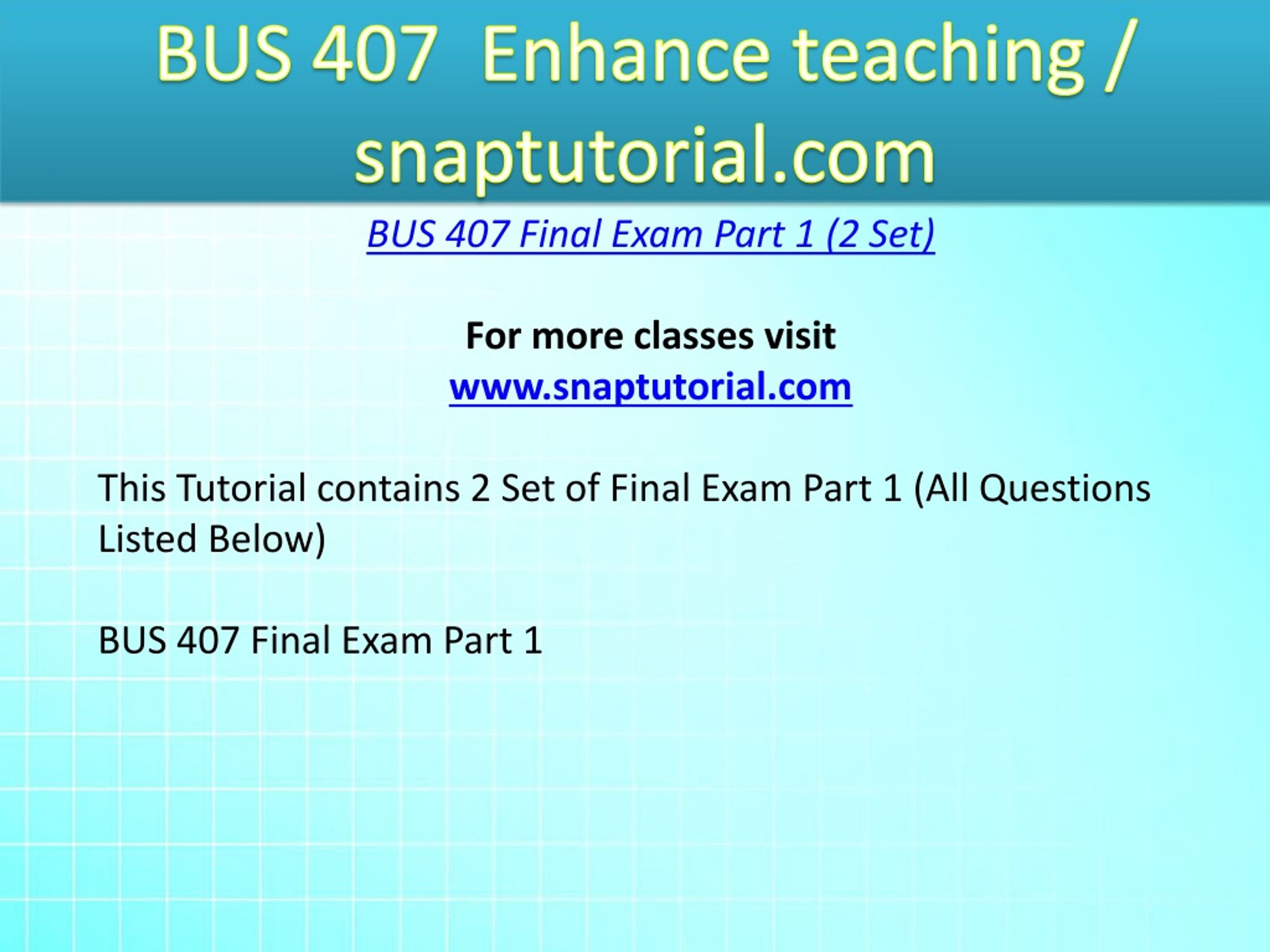 BUS 407 Enhance teaching / snaptutorial.com

BUS 407 Final Exam Part 1 (2 Set)

For more classes visit
www.snaptutorial.com

This Tutorial contains 2 Set of Final Exam Part 1 (All Questions Listed Below)

BUS 407 Final Exam Part 1